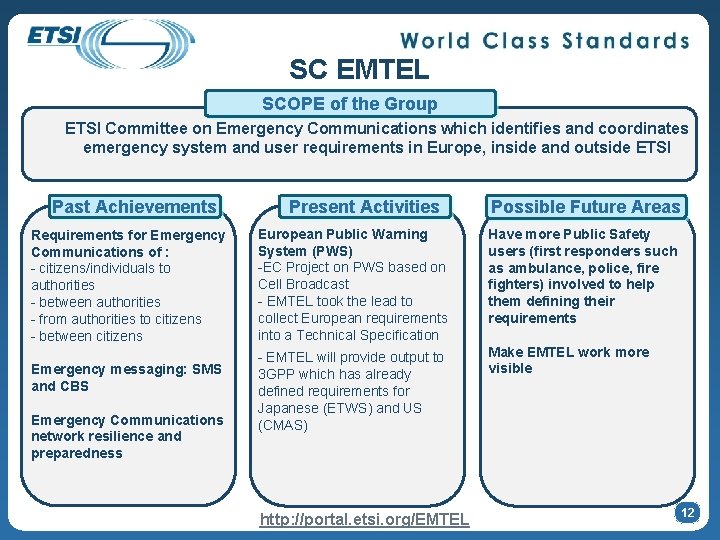 ETSI

World Class Standards

SC EMTEL

SCOPE of the Group

ETSI Committee on Emergency Communications which identifies and coordinates emergency system and user requirements in Europe, inside and outside ETSI

Past Achievements

Requirements for Emergency Communications of :
- citizens/individuals to authorities
- between authorities
- from authorities to citizens
- between citizens

Emergency messaging: SMS and CBS

Emergency Communications network resilience and preparedness

Present Activities

European Public Warning System (PWS)
-EC Project on PWS based on Cell Broadcast
- EMTEL took the lead to collect European requirements into a Technical Specification

- EMTEL will provide output to 3GPP which has already defined requirements for Japanese (ETWS) and US (CMAS)

Possible Future Areas

Have more Public Safety users (first responders such as ambulance, police, fire fighters) involved to help them defining their requirements

Make EMTEL work more visible

http://portal.etsi.org/EMTEL

12